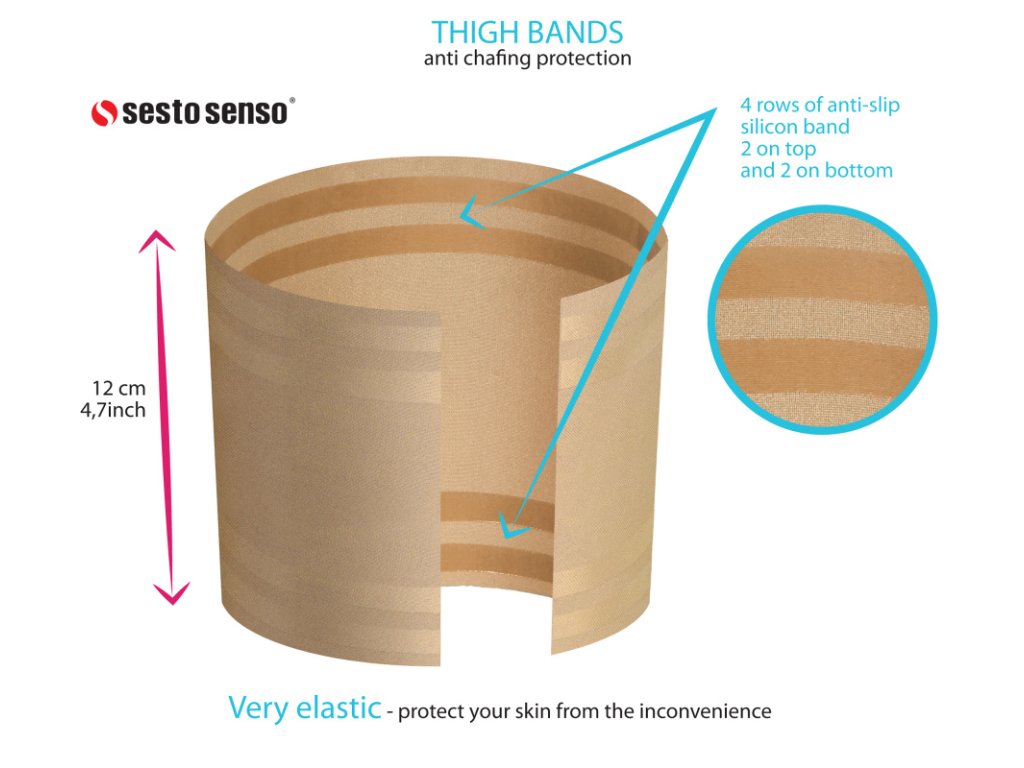 THIGH BANDS
anti chafing protection

sesto senso®

4 rows of anti-slip silicon band
2 on top
and 2 on bottom

12 cm
4,7inch

Very elastic - protect your skin from the inconvenience